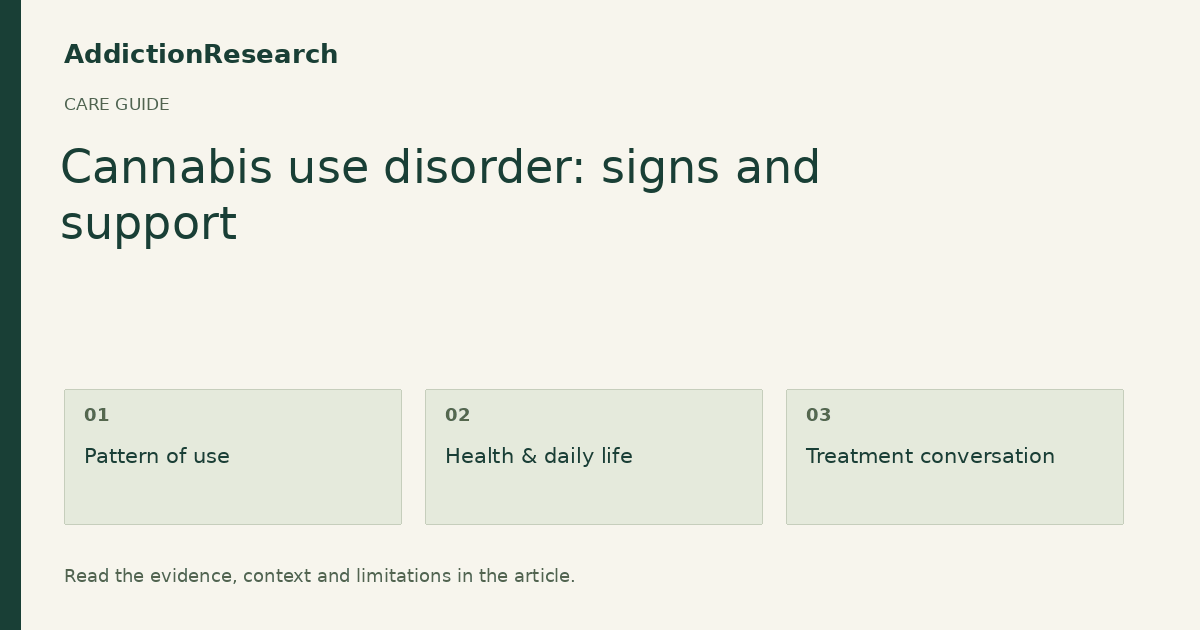 AddictionResearch

CARE GUIDE

Cannabis use disorder: signs and support

01
Pattern of use

02
Health & daily life

03
Treatment conversation

Read the evidence, context and limitations in the article.